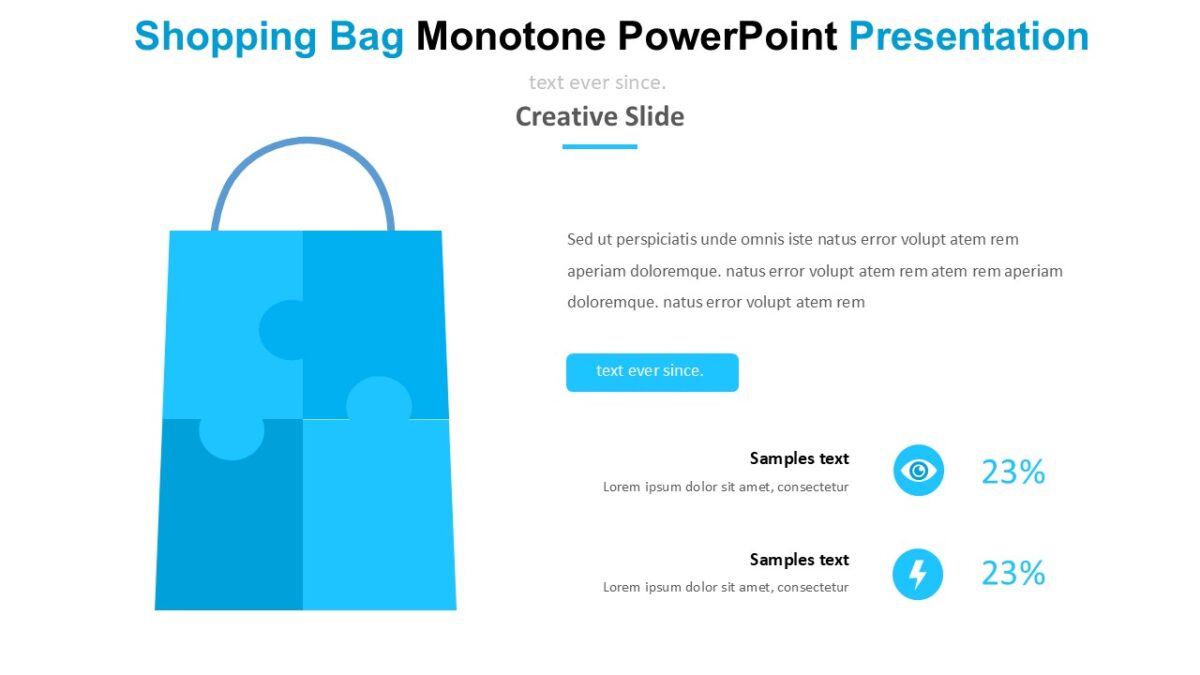 Shopping Bag Monotone PowerPoint Presentation

text ever since.

Creative Slide

Sed ut perspiciatis unde omnis iste natus error volupt atem rem aperiam doloremque. natus error volupt atem rem atem rem aperiam doloremque. natus error volupt atem rem

text ever since.

Samples text
Lorem ipsum dolor sit amet, consectetur

23%

Samples text
Lorem ipsum dolor sit amet, consectetur

23%